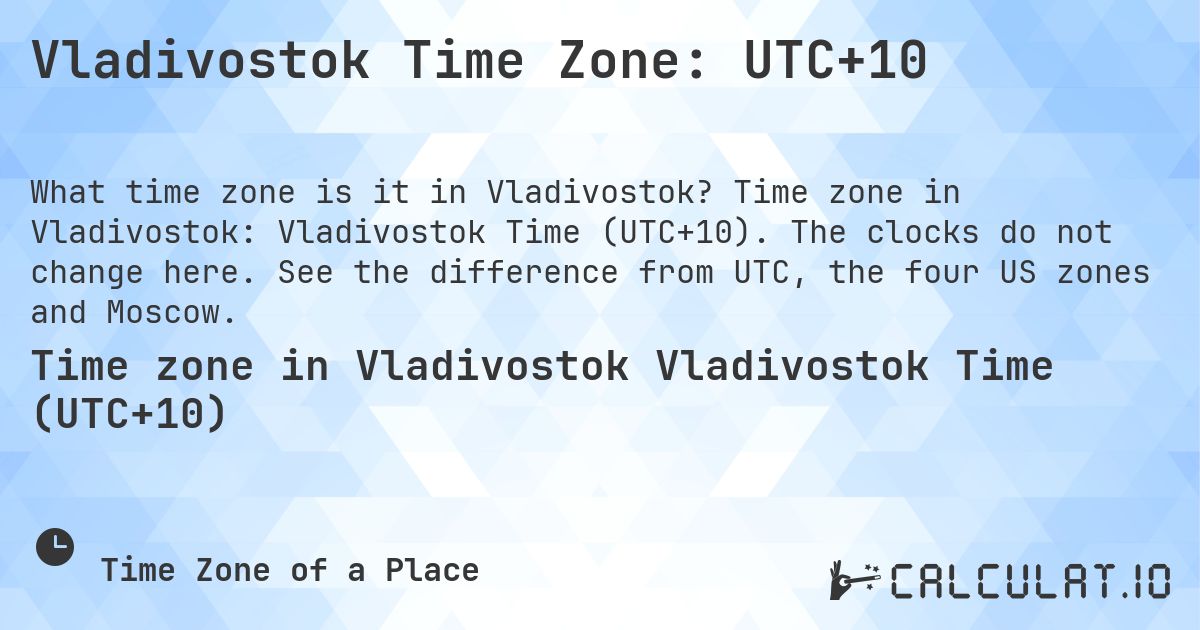 Vladivostok Time Zone: UTC+10

What time zone is it in Vladivostok? Time zone in Vladivostok: Vladivostok Time (UTC+10). The clocks do not change here. See the difference from UTC, the four US zones and Moscow.

Time zone in Vladivostok Vladivostok Time (UTC+10)

Time Zone of a Place

CALCULAT.IO